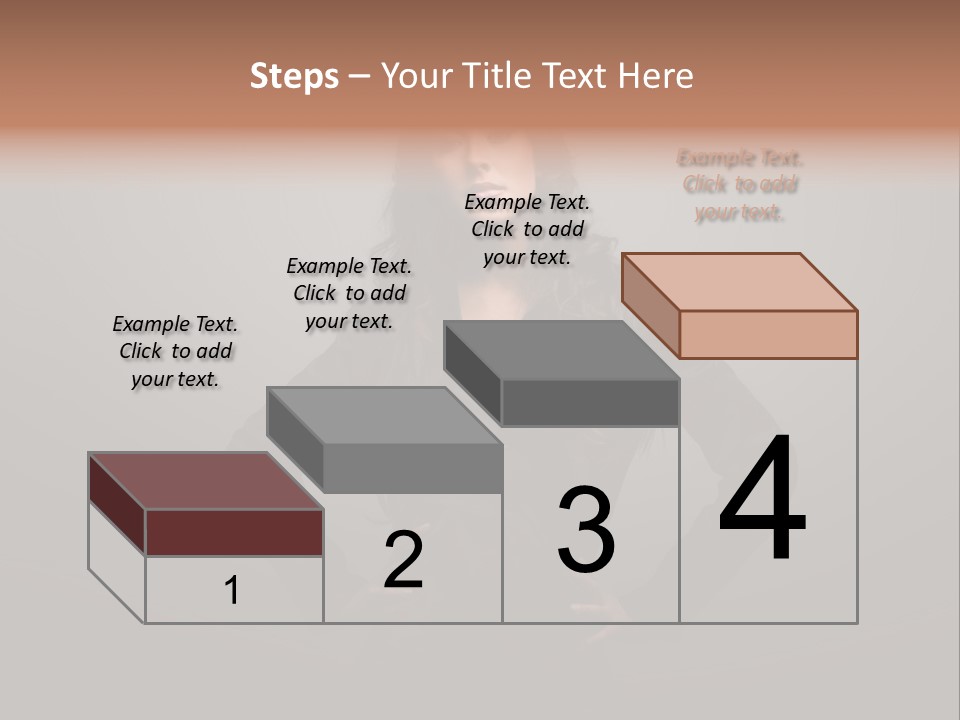 Steps – Your Title Text Here

Example Text. Click to add your text.

Example Text. Click to add your text.

Example Text. Click to add your text.

Example Text. Click to add your text.

1

2

3

4